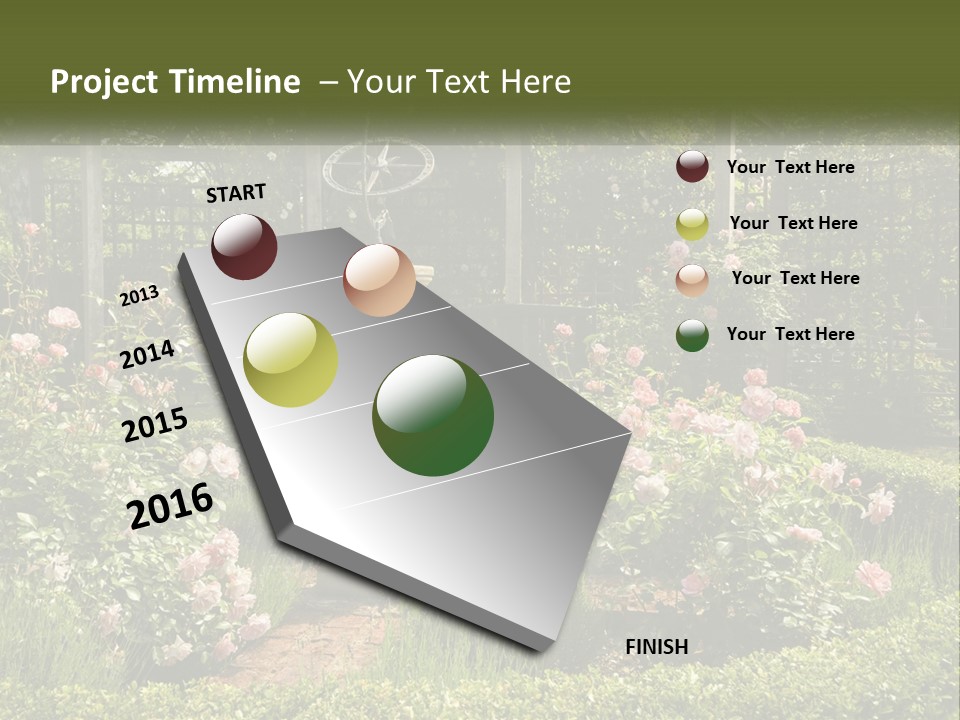 Project Timeline – Your Text Here

START

2013

2014

2015

2016

FINISH

Your Text Here

Your Text Here

Your Text Here

Your Text Here